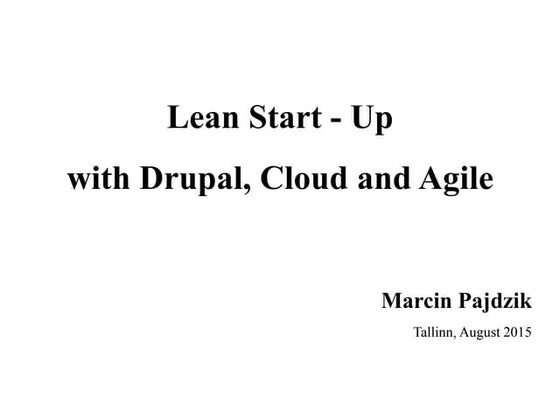 Lean Start - Up

with Drupal, Cloud and Agile

Marcin Pajdzik

Tallinn, August 2015